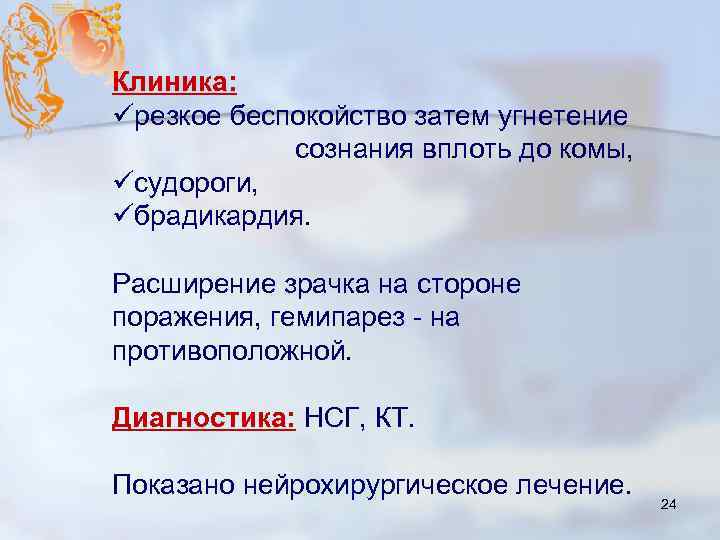 Клиника:
✓резкое беспокойство затем угнетение сознания вплоть до комы,
✓судороги,
✓брадикардия.

Расширение зрачка на стороне поражения, гемипарез - на противоположной.

Диагностика: НСГ, КТ.

Показано нейрохирургическое лечение.

24